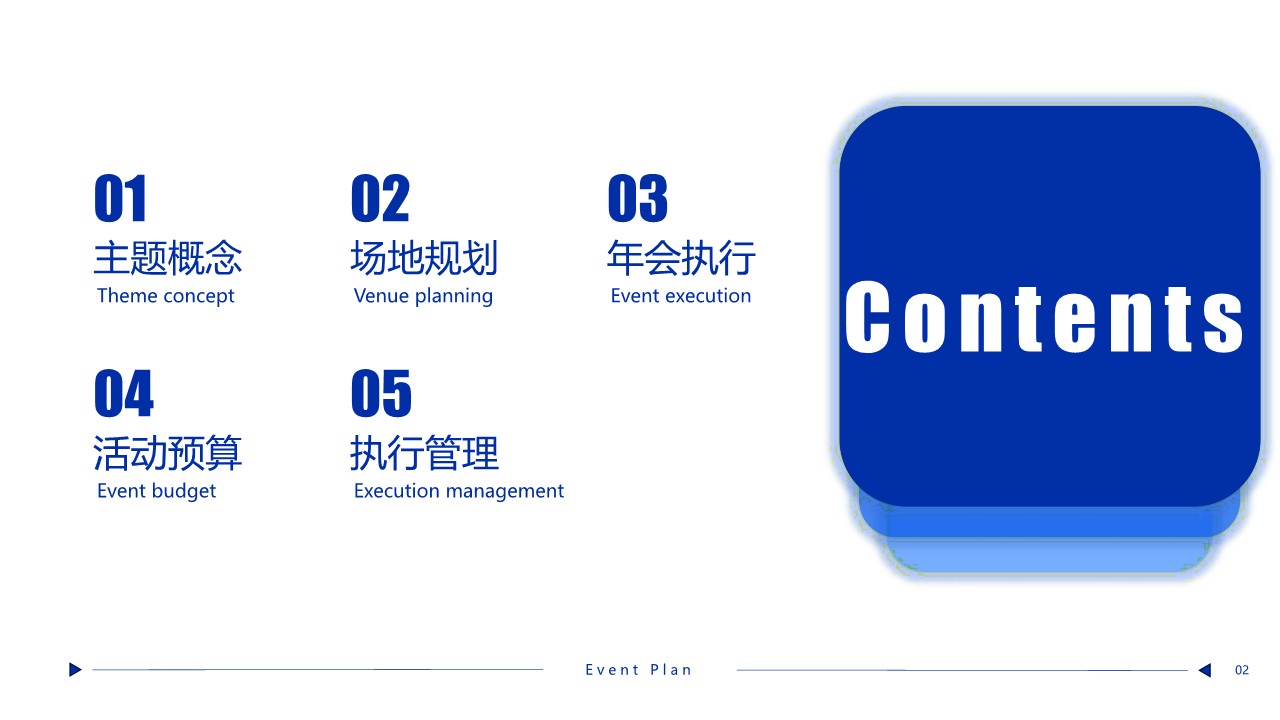 01
主题概念
Theme concept

02
场地规划
Venue planning

03
年会执行
Event execution

04
活动预算
Event budget

05
执行管理
Execution management

Contents

Event Plan

02